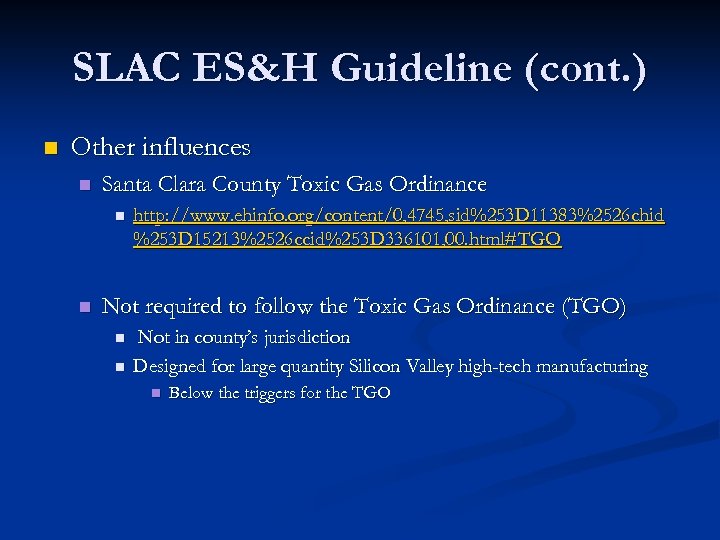 SLAC ES&H Guideline (cont.)

Other influences

Santa Clara County Toxic Gas Ordinance

http://www.ehinfo.org/content/0,4745,sid%253D11383%2526chid%253D15213%2526ccid%253D336101,00.html#TGO

Not required to follow the Toxic Gas Ordinance (TGO)

Not in county's jurisdiction

Designed for large quantity Silicon Valley high-tech manufacturing

Below the triggers for the TGO